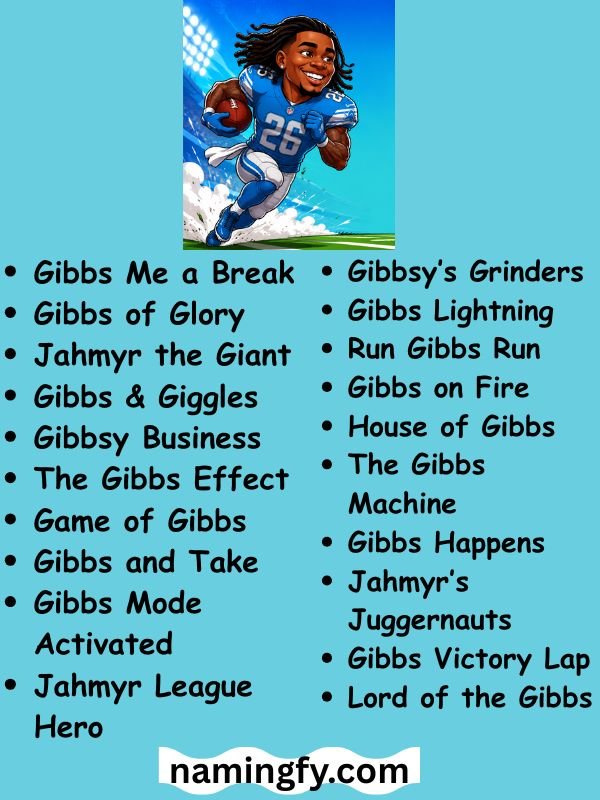 26

- Gibbs Me a Break
- Gibbs of Glory
- Jahmyr the Giant
- Gibbs & Giggles
- Gibbsy Business
- The Gibbs Effect
- Game of Gibbs
- Gibbs and Take
- Gibbs Mode Activated
- Jahmyr League Hero

- Gibbsy's Grinders
- Gibbs Lightning
- Run Gibbs Run
- Gibbs on Fire
- House of Gibbs
- The Gibbs Machine
- Gibbs Happens
- Jahmyr's Juggernauts
- Gibbs Victory Lap
- Lord of the Gibbs

namingfy.com